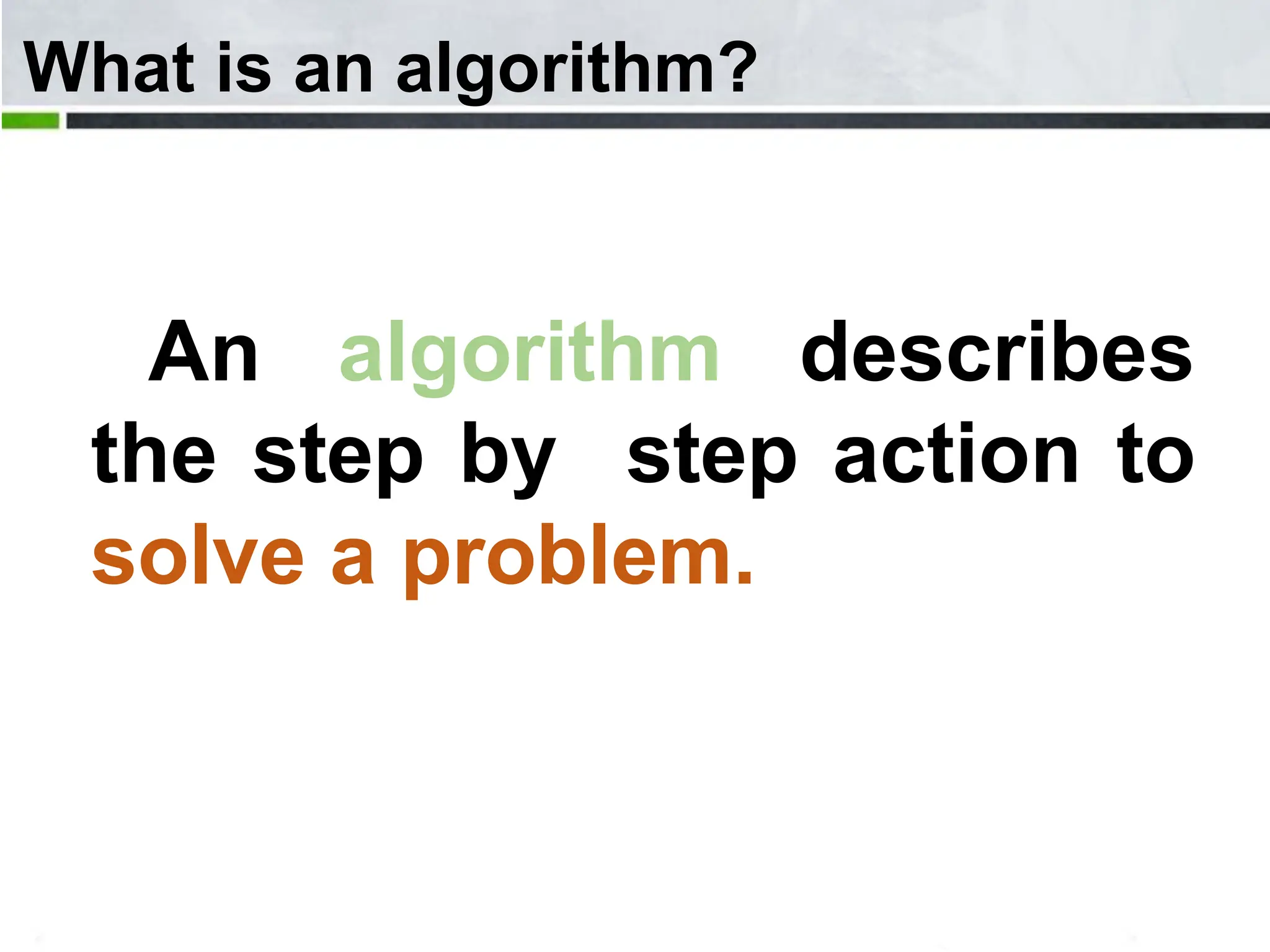 What is an algorithm?

An algorithm describes the step by step action to solve a problem.